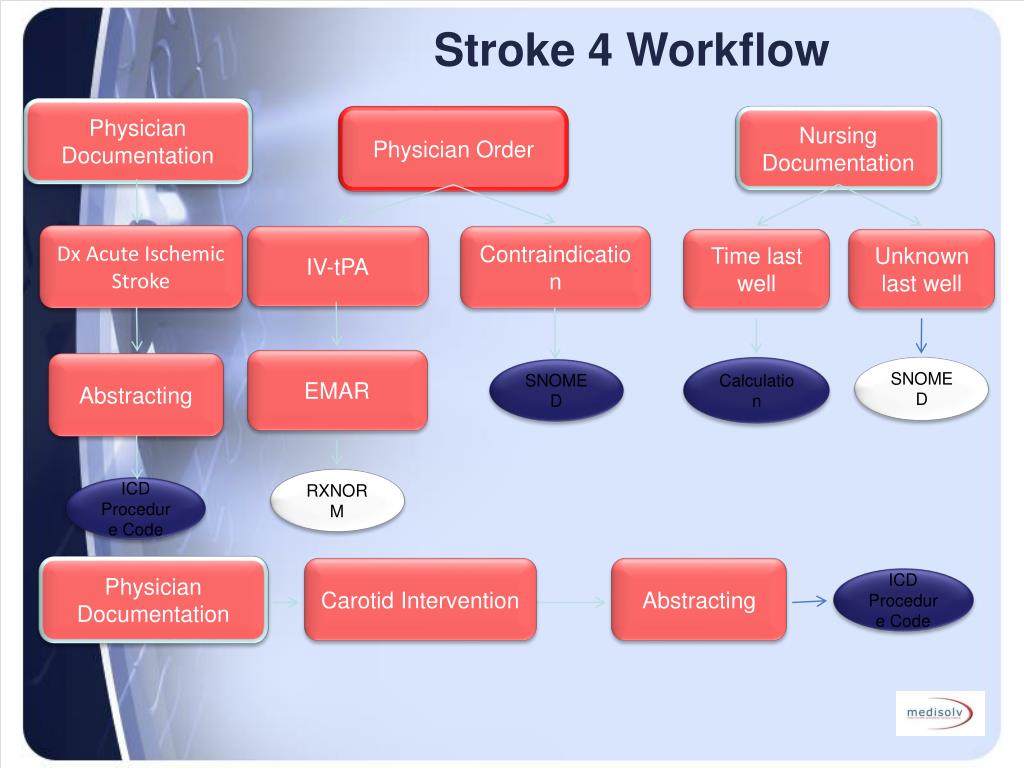 Stroke 4 Workflow

Physician Documentation

Physician Order

Nursing Documentation

Dx Acute Ischemic Stroke

IV-tPA

Contraindication

Time last well

Unknown last well

Abstracting

EMAR

SNOMED

Calculation

SNOMED

ICD Procedure Code

RXNORM

Physician Documentation

Carotid Intervention

Abstracting

ICD Procedure Code

medisolv